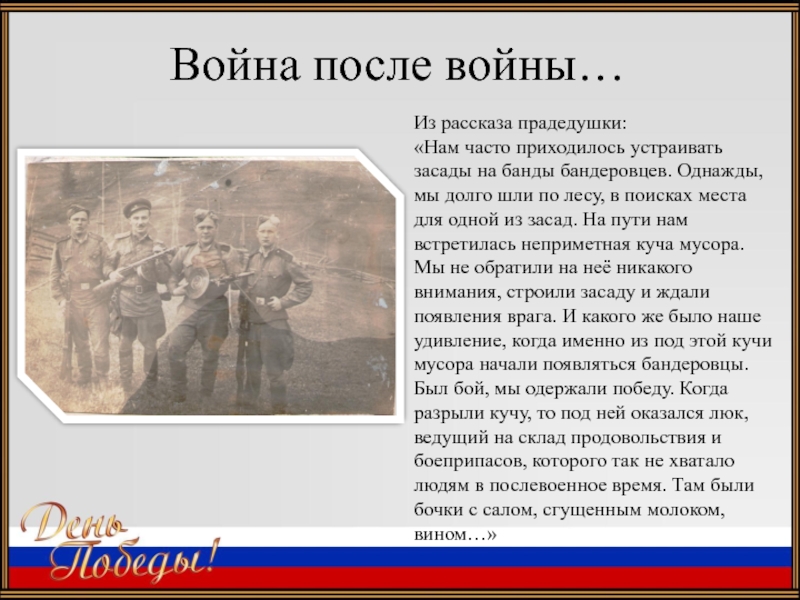 Война после войны…

Из рассказа прадедушки:
«Нам часто приходилось устраивать засады на банды бандеровцев. Однажды, мы долго шли по лесу, в поисках места для одной из засад. На пути нам встретилась неприметная куча мусора. Мы не обратили на неё никакого внимания, строили засаду и ждали появления врага. И какого же было наше удивление, когда именно из под этой кучи мусора начали появляться бандеровцы. Был бой, мы одержали победу. Когда разрыли кучу, то под ней оказался люк, ведущий на склад продовольствия и боеприпасов, которого так не хватало людям в послевоенное время. Там были бочки с салом, сгущенным молоком, вином…»

День Победы!